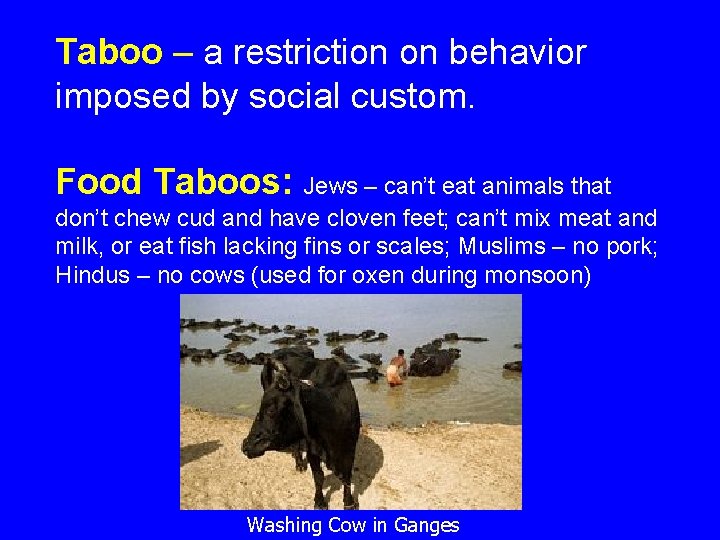 Taboo – a restriction on behavior imposed by social custom.

Food Taboos: Jews – can't eat animals that don't chew cud and have cloven feet; can't mix meat and milk, or eat fish lacking fins or scales; Muslims – no pork; Hindus – no cows (used for oxen during monsoon)

Washing Cow in Ganges